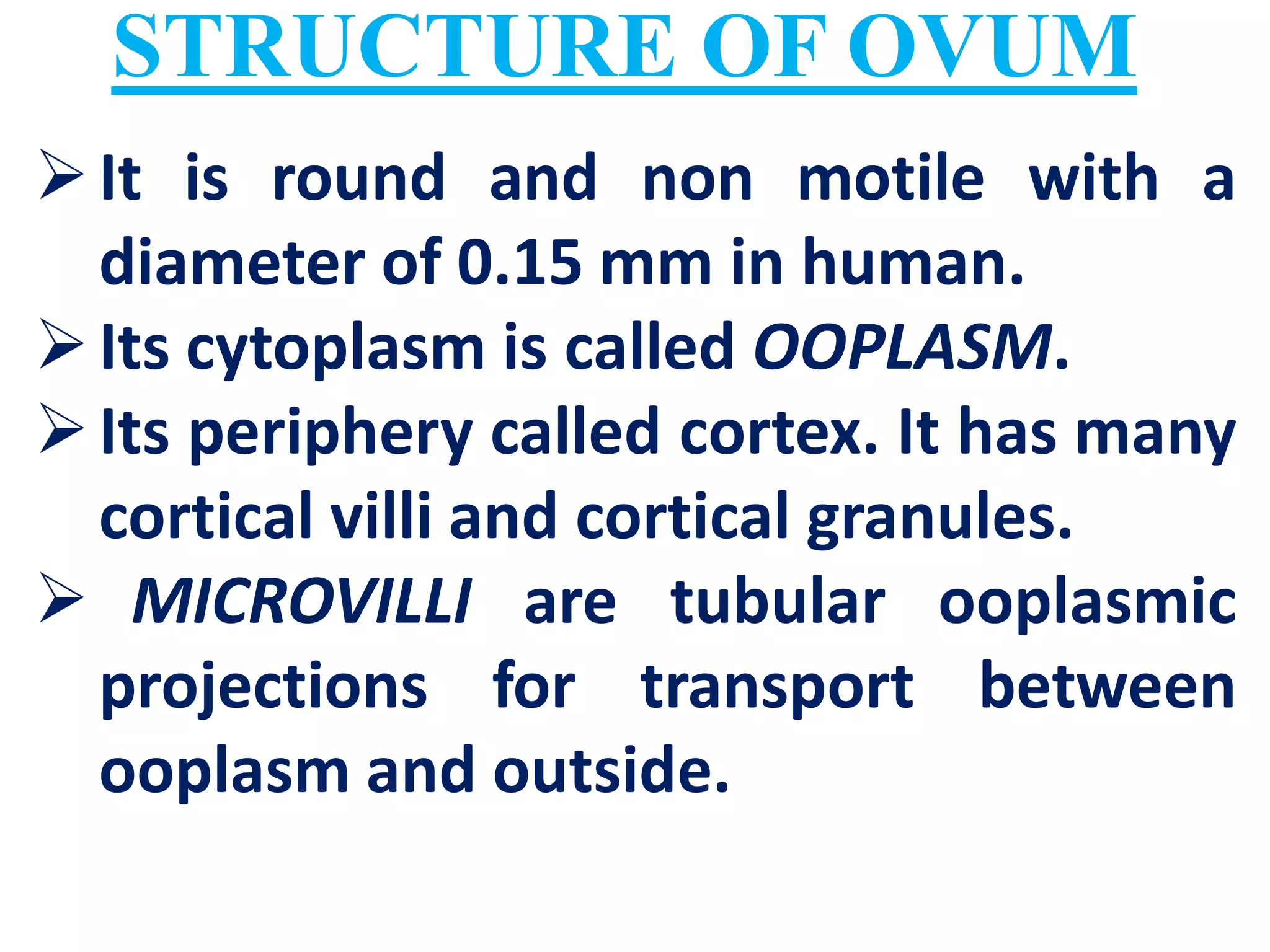 STRUCTURE OF OVUM

➢ It is round and non motile with a diameter of 0.15 mm in human.

➢ Its cytoplasm is called OOPLASM.

➢ Its periphery called cortex. It has many cortical villi and cortical granules.

➢ MICROVILLI are tubular ooplasmic projections for transport between ooplasm and outside.